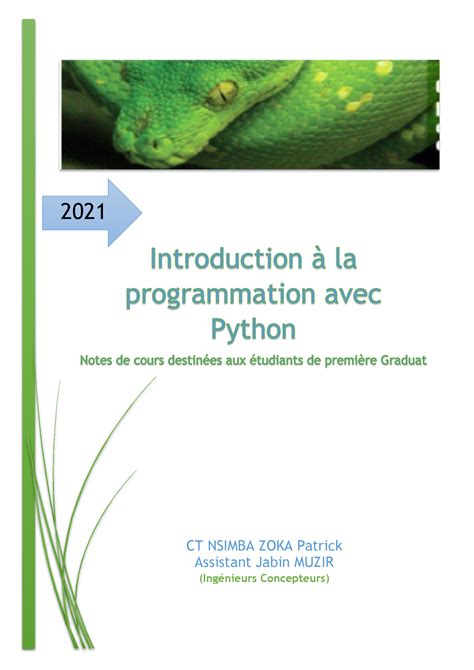 2021

Introduction à la programmation avec Python

Notes de cours destinées aux étudiants de première Graduat

CT NSIMBA ZOKA Patrick
Assistant Jabin MUZIR
(Ingénieurs Concepteurs)